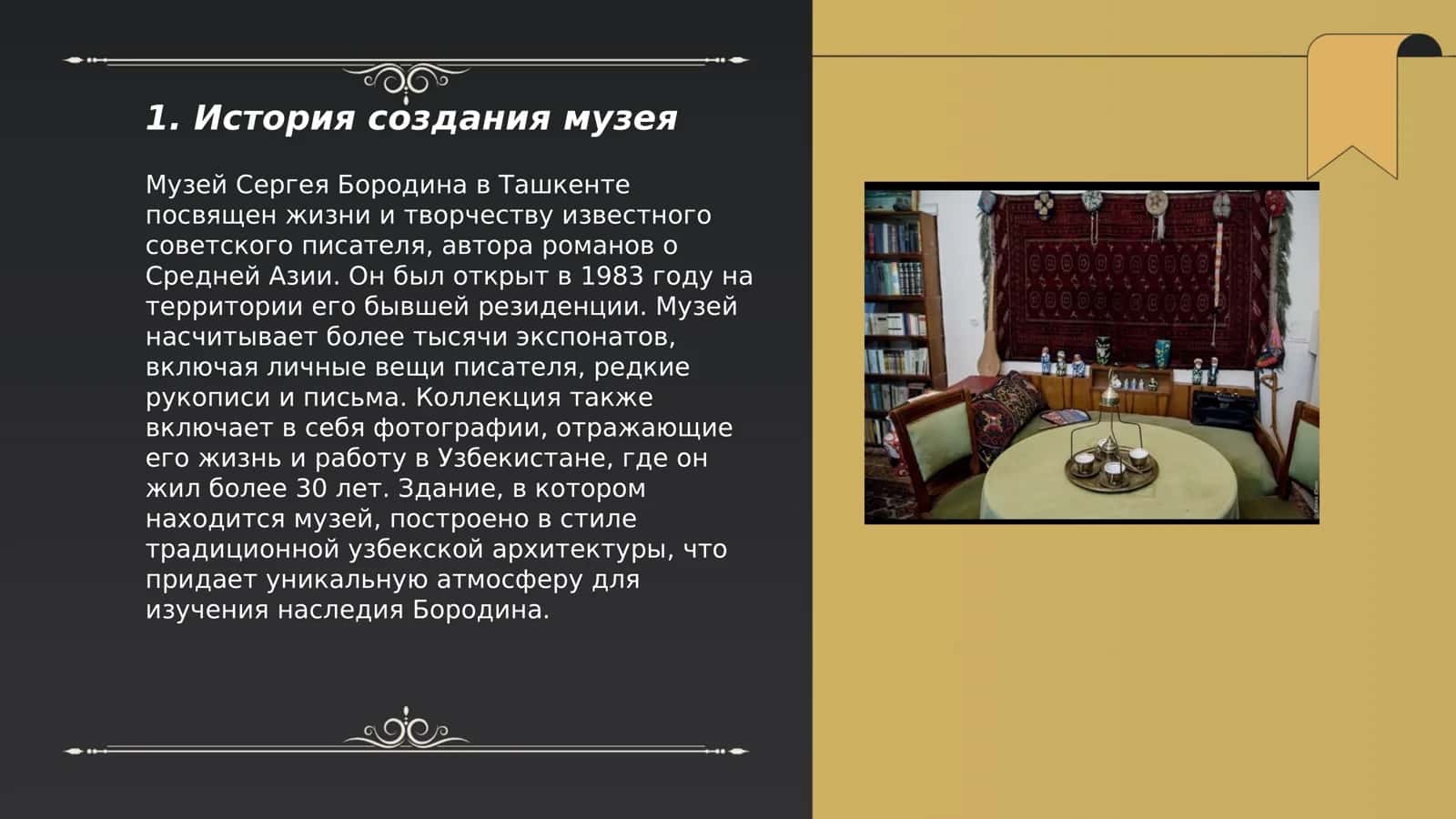 1. История создания музея

Музей Сергея Бородина в Ташкенте посвящен жизни и творчеству известного советского писателя, автора романов о Средней Азии. Он был открыт в 1983 году на территории его бывшей резиденции. Музей насчитывает более тысячи экспонатов, включая личные вещи писателя, редкие рукописи и письма. Коллекция также включает в себя фотографии, отражающие его жизнь и работу в Узбекистане, где он жил более 30 лет. Здание, в котором находится музей, построено в стиле традиционной узбекской архитектуры, что придает уникальную атмосферу для изучения наследия Бородина.